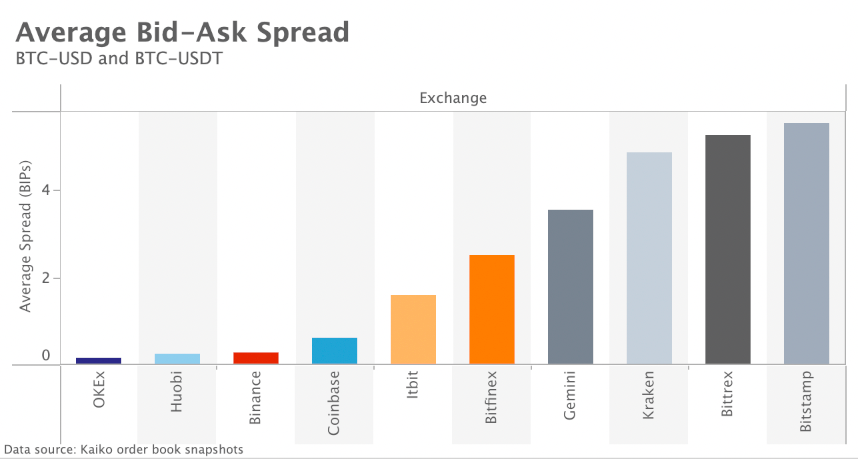 Average Bid-Ask Spread
BTC-USD and BTC-USDT

Exchange

Average Spread (BIPs)

4
2
0

OKEx
Huobi
Binance
Coinbase
Itbit
Bitfinex
Gemini
Kraken
Bittrex
Bitstamp

Data source: Kaiko order book snapshots